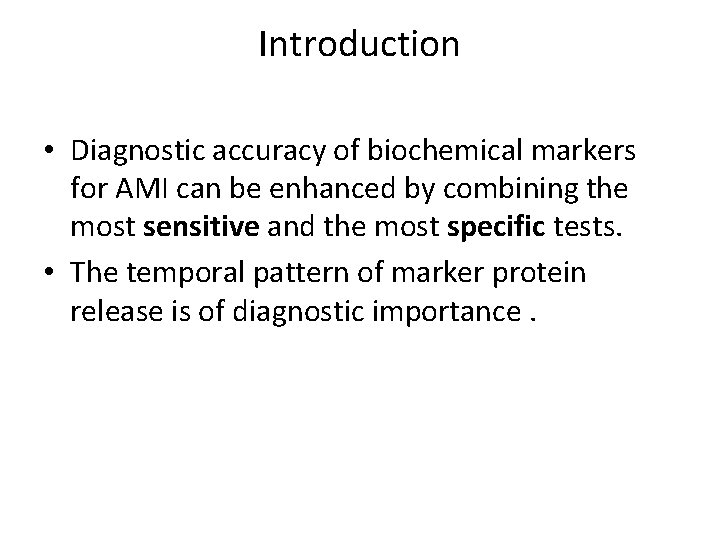 Introduction

• Diagnostic accuracy of biochemical markers for AMI can be enhanced by combining the most sensitive and the most specific tests.

• The temporal pattern of marker protein release is of diagnostic importance .